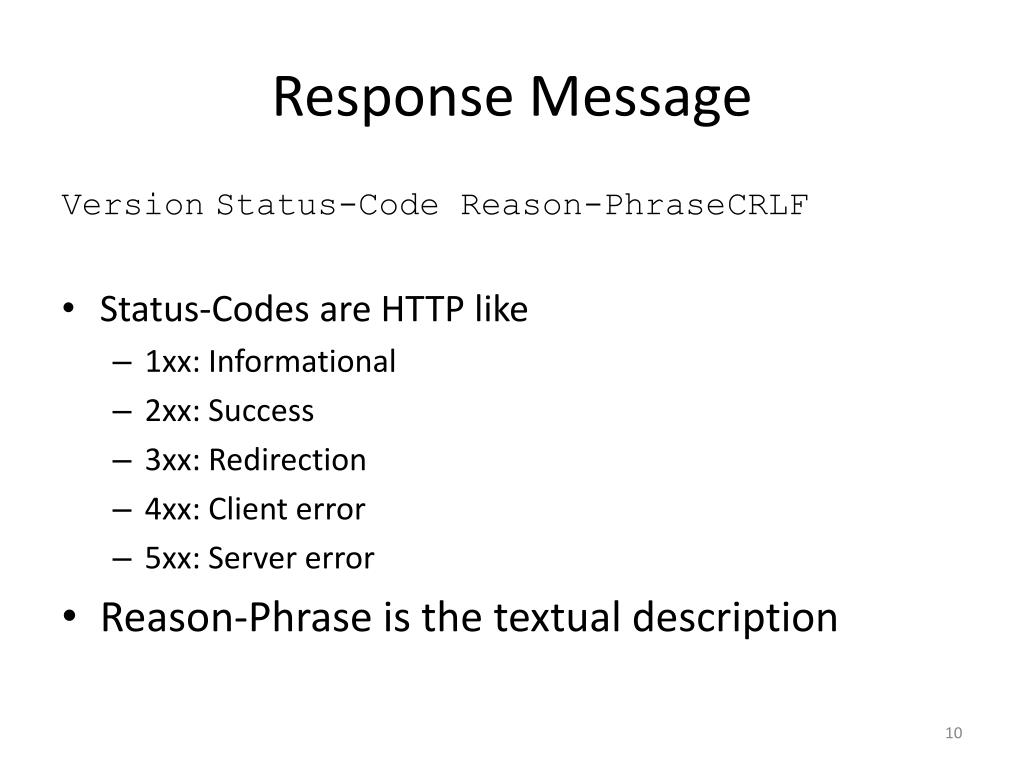 Response Message

Version Status-Code Reason-PhraseCRLF

• Status-Codes are HTTP like
  – 1xx: Informational
  – 2xx: Success
  – 3xx: Redirection
  – 4xx: Client error
  – 5xx: Server error
• Reason-Phrase is the textual description

10